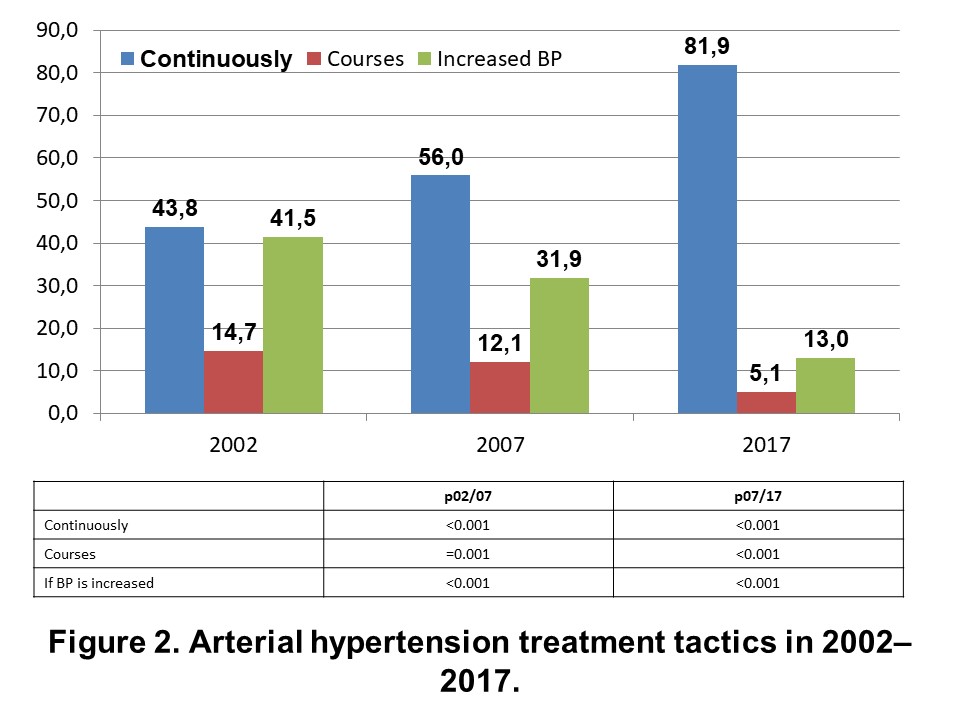 90,0
80,0
70,0
60,0
50,0
40,0
30,0
20,0
10,0
0,0

Continuously Courses Increased BP

43,8
14,7
41,5
56,0
12,1
31,9
81,9
5,1
13,0

2002
2007
2017

| | p02/07 | p07/17 |
|---|---|---|
| Continuously | <0.001 | <0.001 |
| Courses | =0.001 | <0.001 |
| If BP is increased | <0.001 | <0.001 |

Figure 2. Arterial hypertension treatment tactics in 2002–2017.